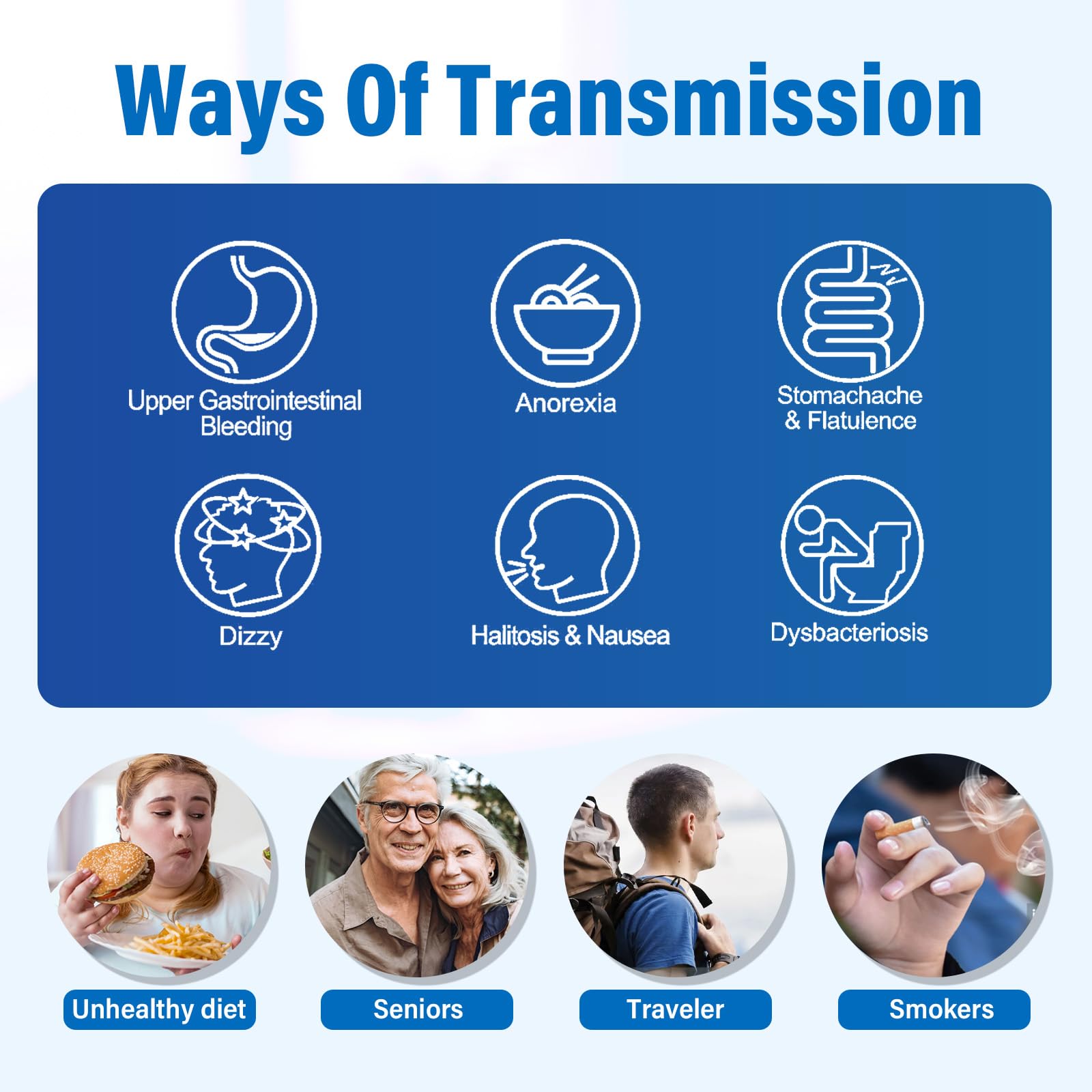 Ways Of Transmission

Upper Gastrointestinal Bleeding

Anorexia

Stomachache & Flatulence

Dizzy

Halitosis & Nausea

Dysbacteriosis

Unhealthy diet

Seniors

Traveler

Smokers